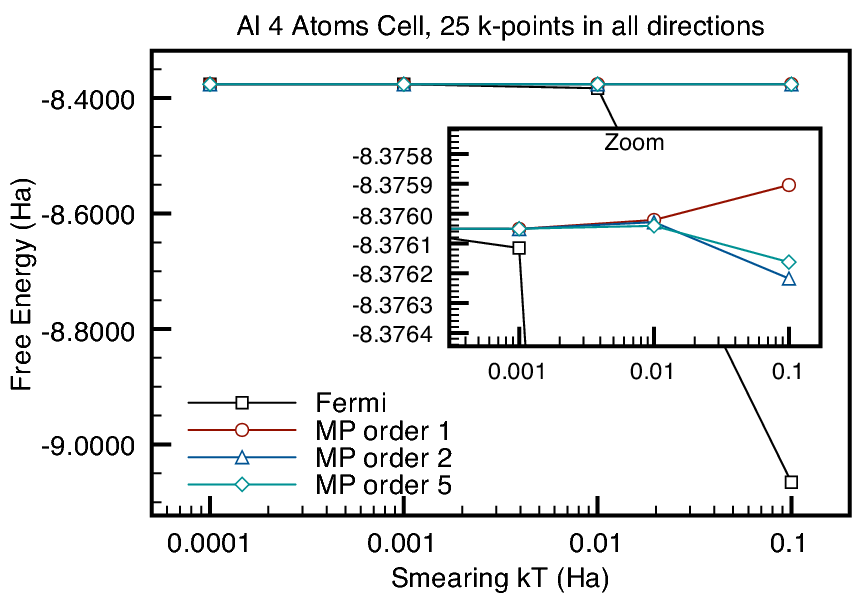 Al 4 Atoms Cell, 25 k-points in all directions

Free Energy (Ha)

-8.4000
-8.6000
-8.8000
-9.0000

Zoom

-8.3758
-8.3759
-8.3760
-8.3761
-8.3762
-8.3763
-8.3764

0.001
0.01
0.1

Fermi
MP order 1
MP order 2
MP order 5

0.0001
0.001
0.01
0.1

Smearing kT (Ha)